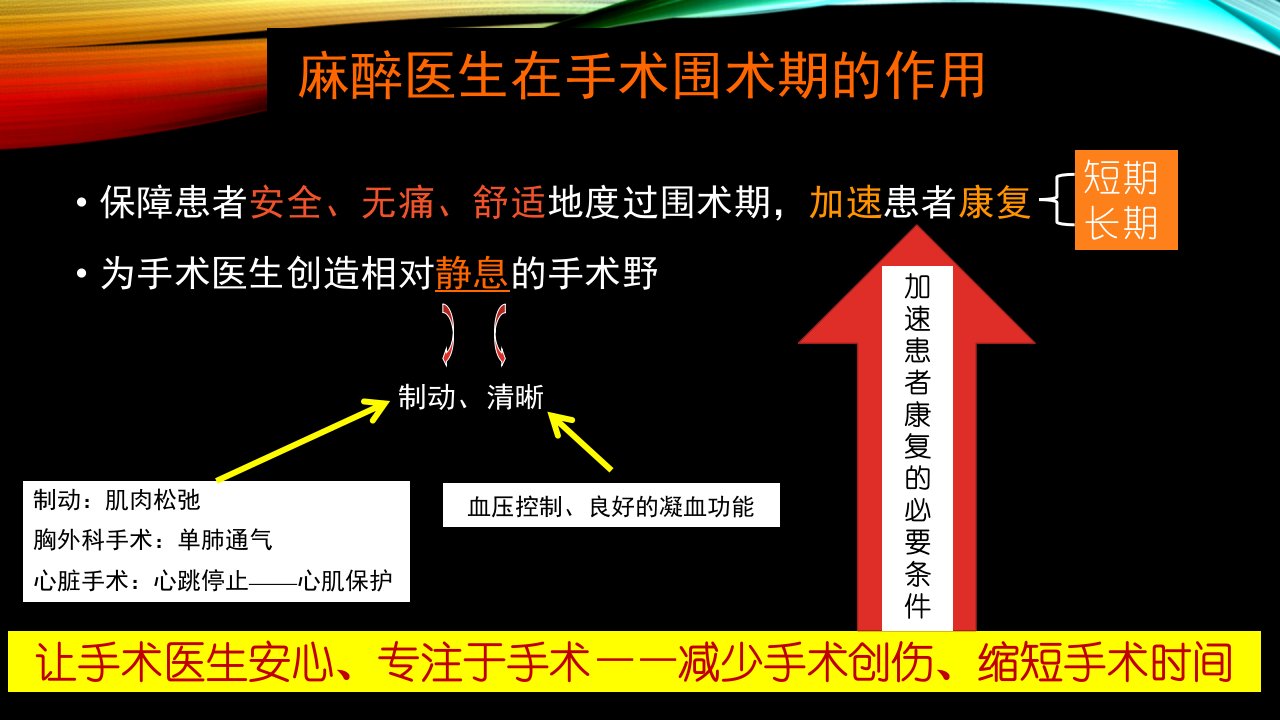 麻醉医生在手术围术期的作用

• 保障患者安全、无痛、舒适地度过围术期，加速患者康复

短期
长期

• 为手术医生创造相对静息的手术野

制动、清晰

制动：肌肉松弛
胸外科手术：单肺通气
心脏手术：心跳停止——心肌保护

血压控制、良好的凝血功能

加速患者康复的必要条件

让手术医生安心、专注于手术——减少手术创伤、缩短手术时间